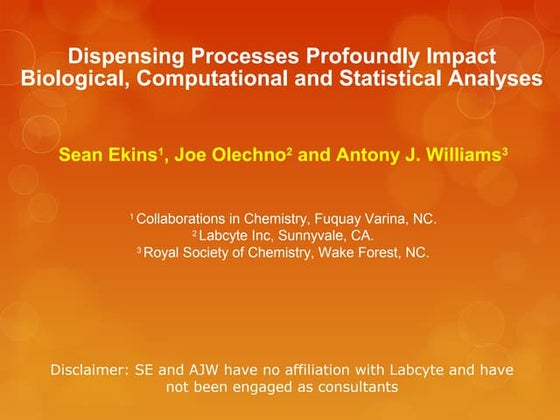 Dispensing Processes Profoundly Impact Biological, Computational and Statistical Analyses

Sean Ekins$^1$, Joe Olechno$^2$ and Antony J. Williams$^3$

$^1$ Collaborations in Chemistry, Fuquay Varina, NC.
$^2$ Labcyte Inc, Sunnyvale, CA.
$^3$ Royal Society of Chemistry, Wake Forest, NC.

Disclaimer: SE and AJW have no affiliation with Labcyte and have not been engaged as consultants